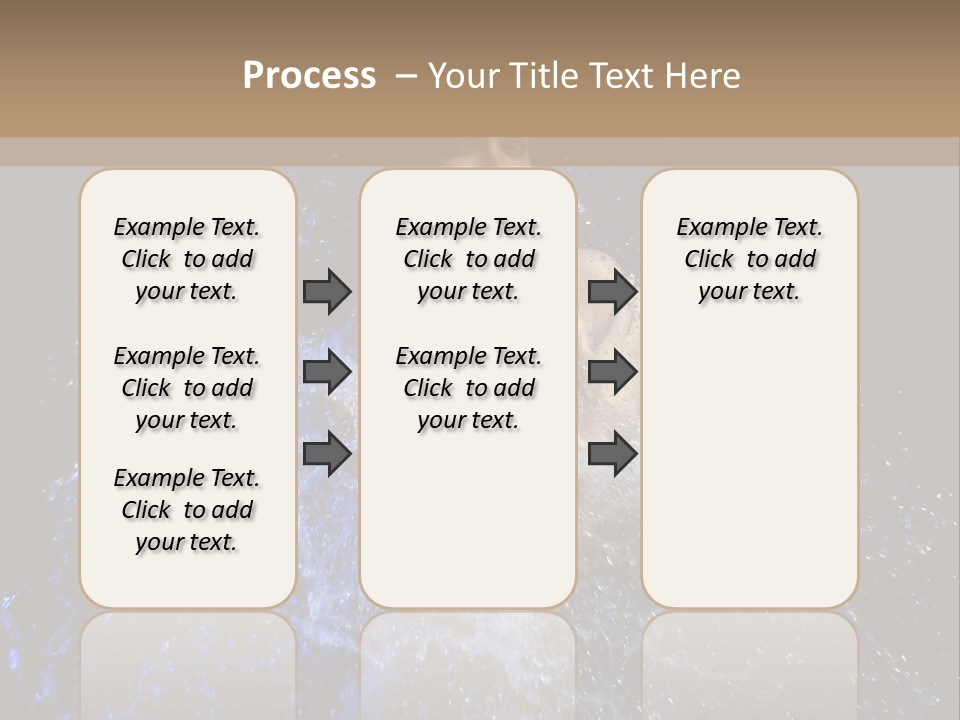 Process – Your Title Text Here

Example Text. Click to add your text.

Example Text. Click to add your text.

Example Text. Click to add your text.

Example Text. Click to add your text.

Example Text. Click to add your text.

Example Text. Click to add your text.